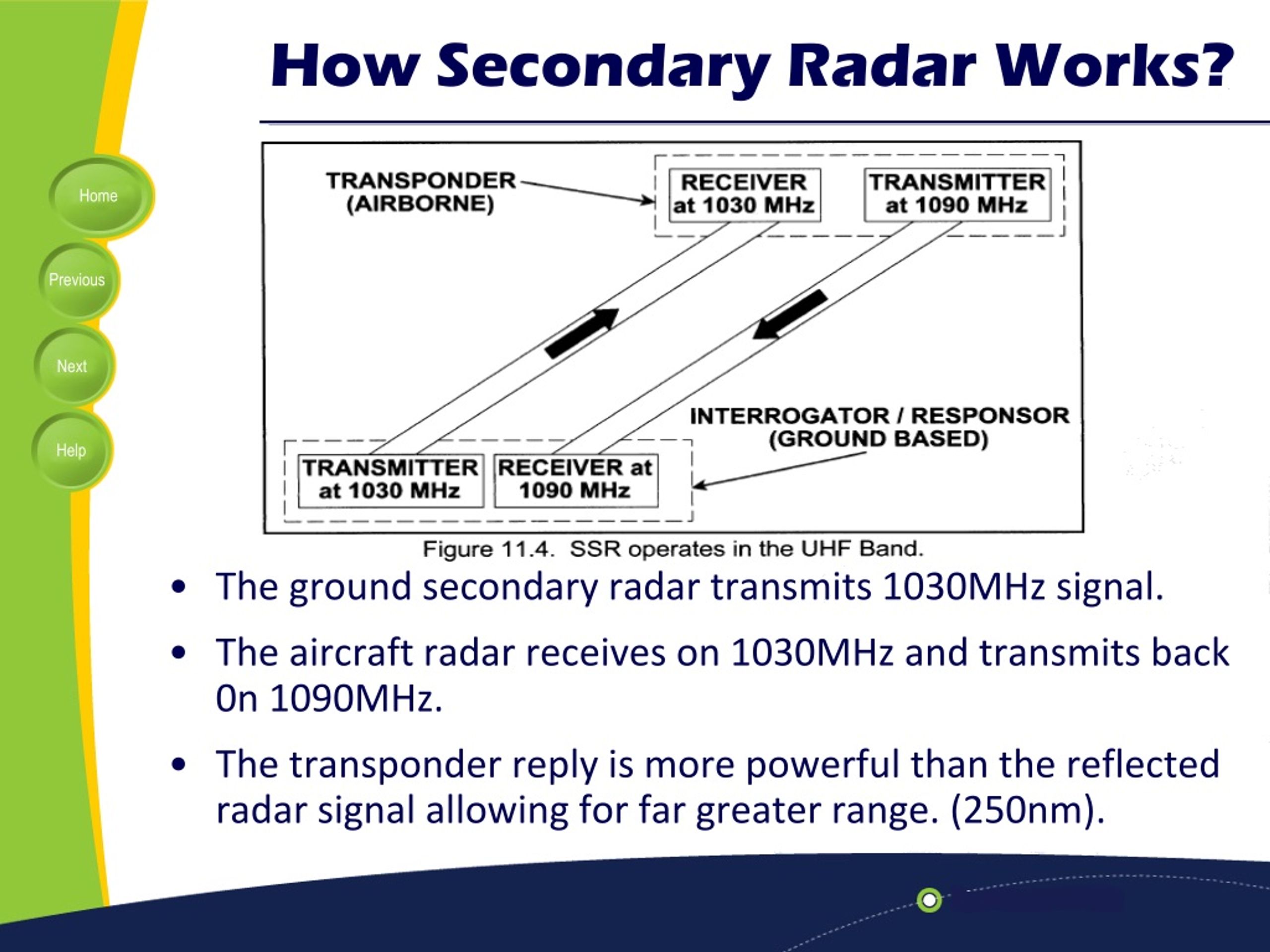 How Secondary Radar Works?

Home

Previous

Next

Help

TRANSPONDER (AIRBORNE)

RECEIVER at 1030 MHz

TRANSMITTER at 1090 MHz

INTERROGATOR / RESPONSOR (GROUND BASED)

TRANSMITTER at 1030 MHz

RECEIVER at 1090 MHz

Figure 11.4. SSR operates in the UHF Band.

• The ground secondary radar transmits 1030MHz signal.

• The aircraft radar receives on 1030MHz and transmits back 0n 1090MHz.

• The transponder reply is more powerful than the reflected radar signal allowing for far greater range. (250nm).